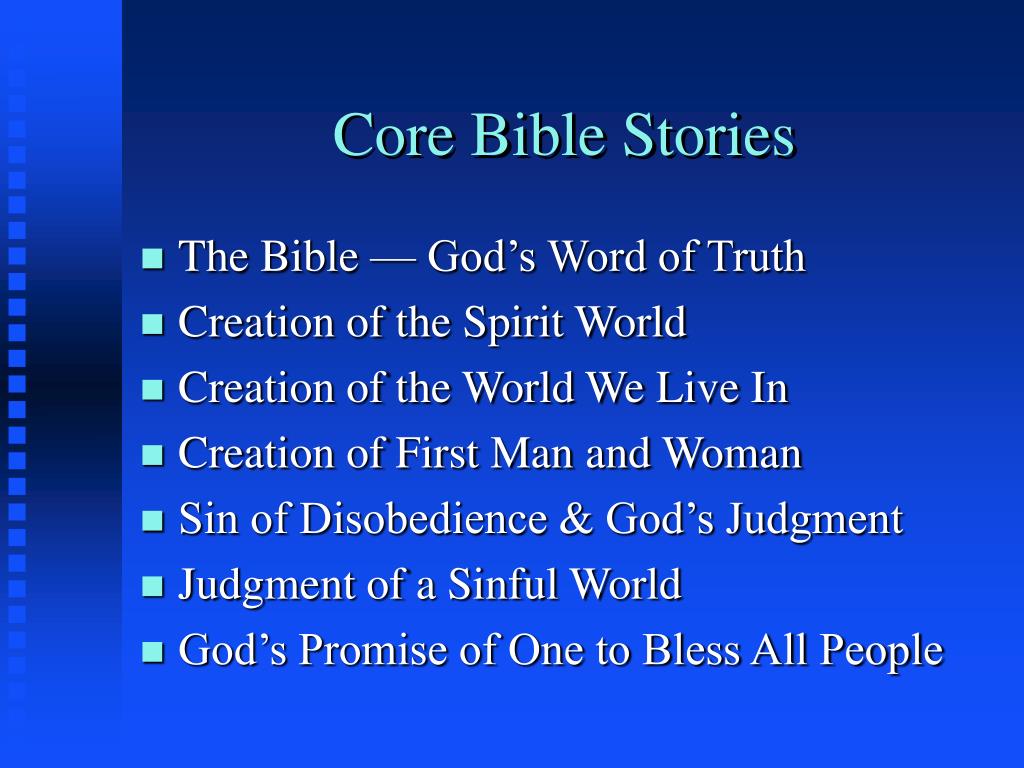 Core Bible Stories

- The Bible — God’s Word of Truth
- Creation of the Spirit World
- Creation of the World We Live In
- Creation of First Man and Woman
- Sin of Disobedience & God’s Judgment
- Judgment of a Sinful World
- God’s Promise of One to Bless All People